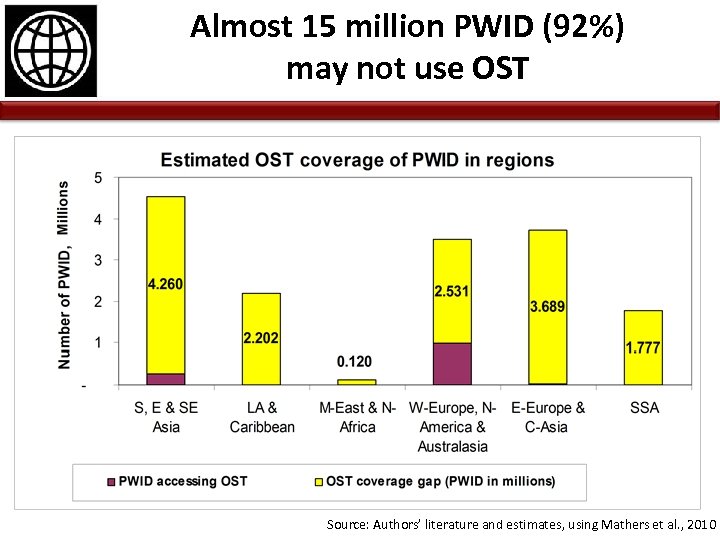 Almost 15 million PWID (92%) may not use OST

Estimated OST coverage of PWID in regions

Number of PWID, Millions

5
4
3
2
1
-

4.260
2.202
0.120
2.531
3.689
1.777

S, E & SE Asia
LA & Caribbean
M-East & N-Africa
W-Europe, N-America & Australasia
E-Europe & C-Asia
SSA

PWID accessing OST
OST coverage gap (PWID in millions)

Source: Authors' literature and estimates, using Mathers et al., 2010